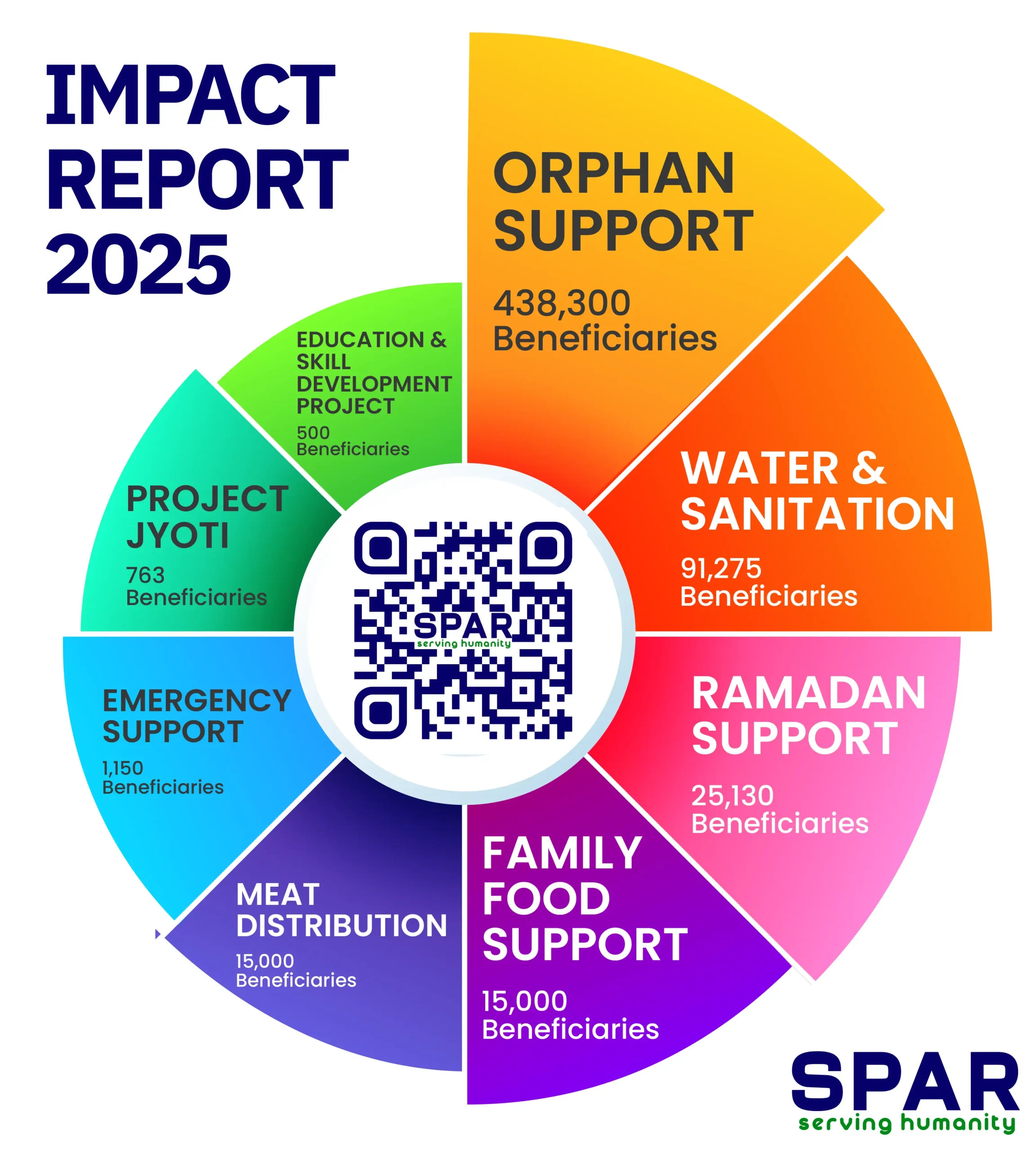 IMPACT REPORT 2025

ORPHAN SUPPORT
438,300 Beneficiaries

WATER & SANITATION
91,275 Beneficiaries

RAMADAN SUPPORT
25,130 Beneficiaries

FAMILY FOOD SUPPORT
15,000 Beneficiaries

MEAT DISTRIBUTION
15,000 Beneficiaries

EMERGENCY SUPPORT
1,150 Beneficiaries

PROJECT JYOTI
763 Beneficiaries

EDUCATION & SKILL DEVELOPMENT PROJECT
500 Beneficiaries

SPAR
serving humanity

SPAR
serving humanity